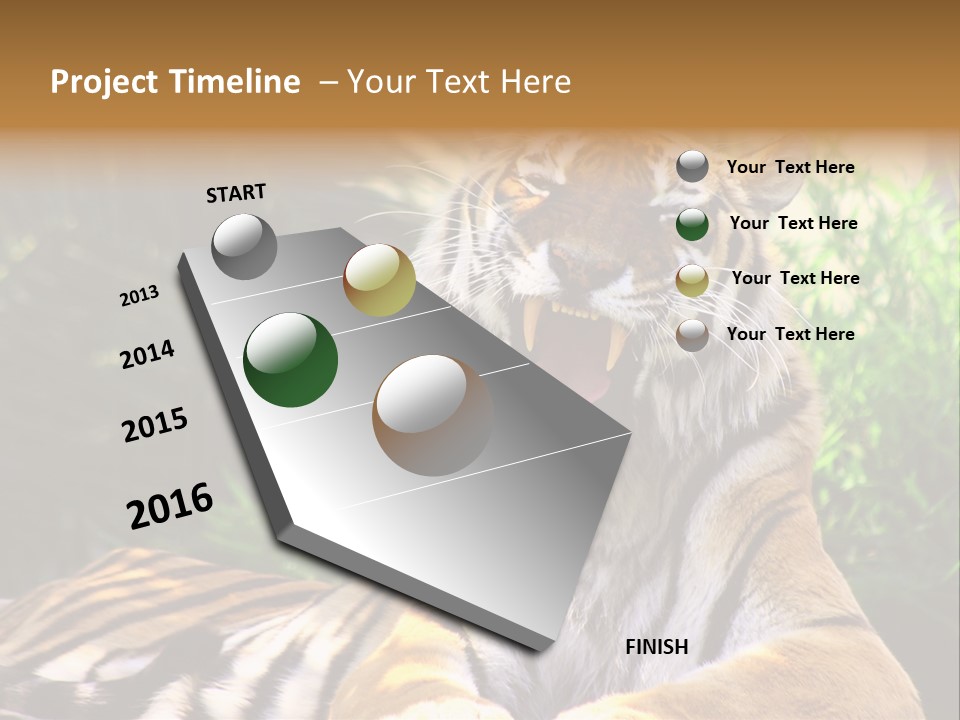 Project Timeline – Your Text Here

START

2013

2014

2015

2016

FINISH

Your Text Here

Your Text Here

Your Text Here

Your Text Here